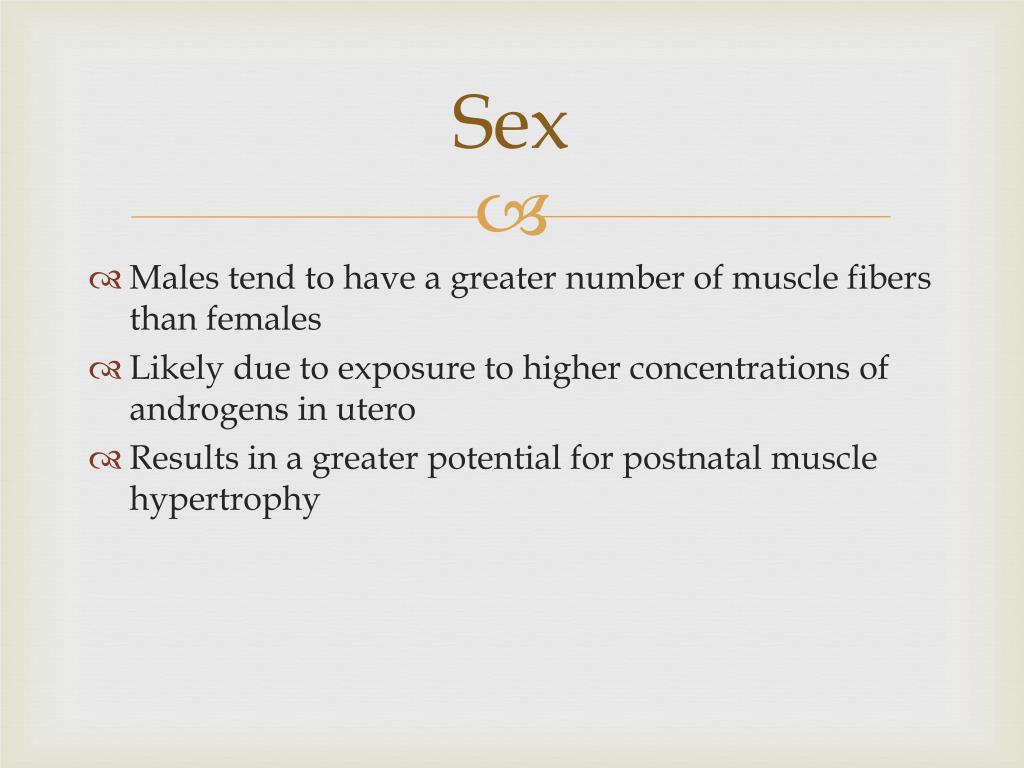 Sex

Males tend to have a greater number of muscle fibers than females

Likely due to exposure to higher concentrations of androgens in utero

Results in a greater potential for postnatal muscle hypertrophy